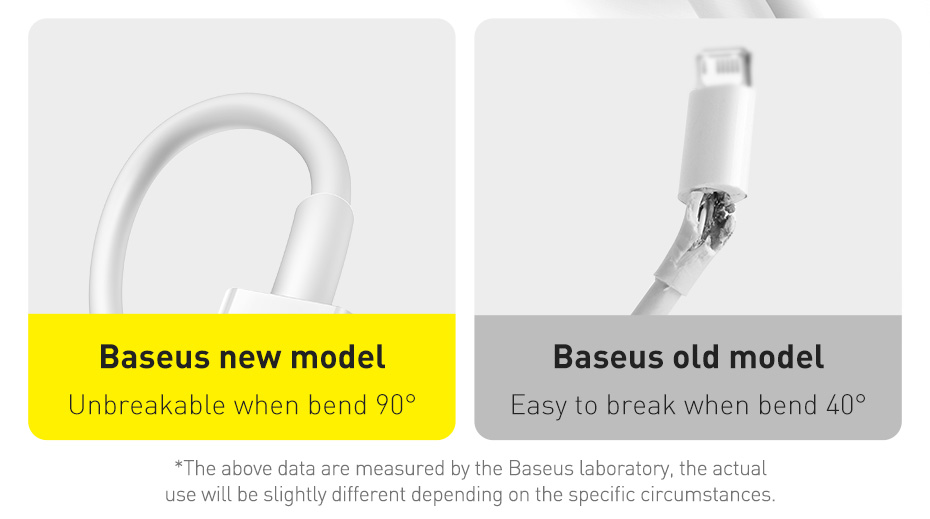 Baseus new model
Unbreakable when bend 90°

Baseus old model
Easy to break when bend 40°

*The above data are measured by the Baseus laboratory, the actual use will be slightly different depending on the specific circumstances.